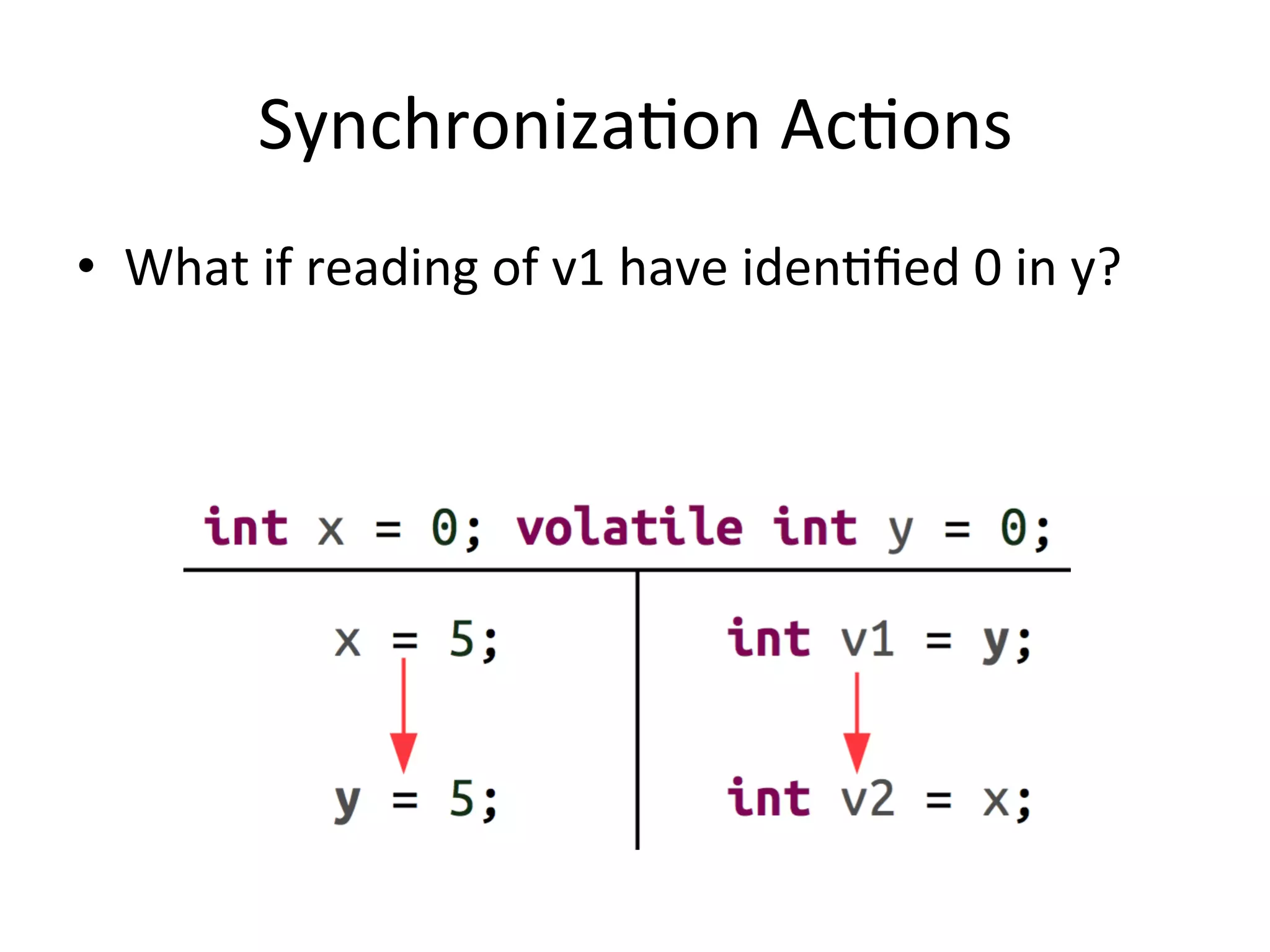 Synchronization Actions

• What if reading of v1 have identified 0 in y?

int x = 0; volatile int y = 0;

x = 5;

y = 5;

int v1 = y;

int v2 = x;